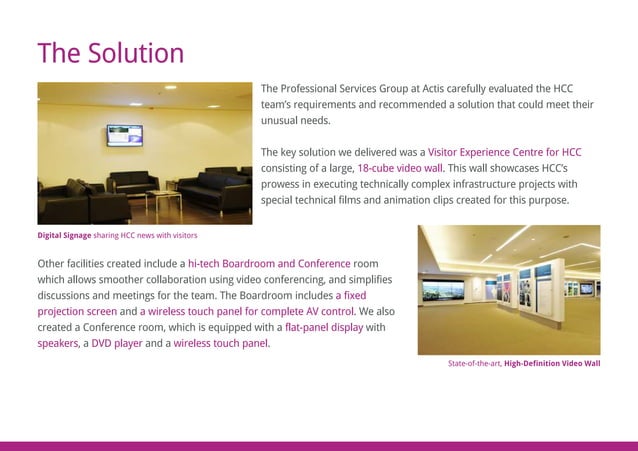 The Solution

The Professional Services Group at Actis carefully evaluated the HCC team's requirements and recommended a solution that could meet their unusual needs.

The key solution we delivered was a Visitor Experience Centre for HCC consisting of a large, 18-cube video wall. This wall showcases HCC's prowess in executing technically complex infrastructure projects with special technical films and animation clips created for this purpose.

Digital Signage sharing HCC news with visitors

Other facilities created include a hi-tech Boardroom and Conference room which allows smoother collaboration using video conferencing, and simplifies discussions and meetings for the team. The Boardroom includes a fixed projection screen and a wireless touch panel for complete AV control. We also created a Conference room, which is equipped with a flat-panel display with speakers, a DVD player and a wireless touch panel.

State-of-the-art, High-Definition Video Wall